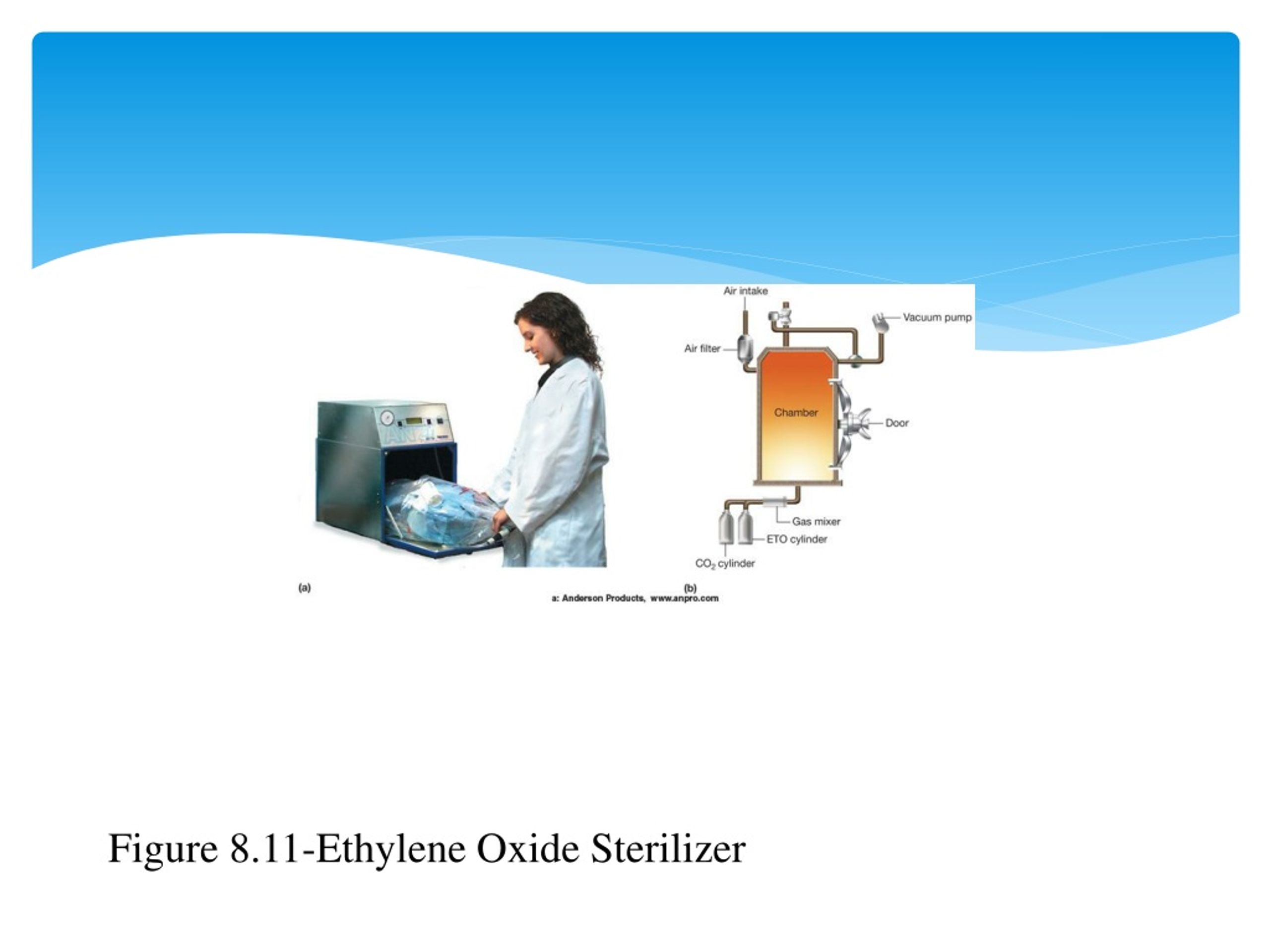 Air intake
Vacuum pump
Air filter
Chamber
Door
Gas mixer
ETO cylinder
$CO_2$ cylinder

(a)

(b)

a: Anderson Products, www.anpro.com

Figure 8.11-Ethylene Oxide Sterilizer